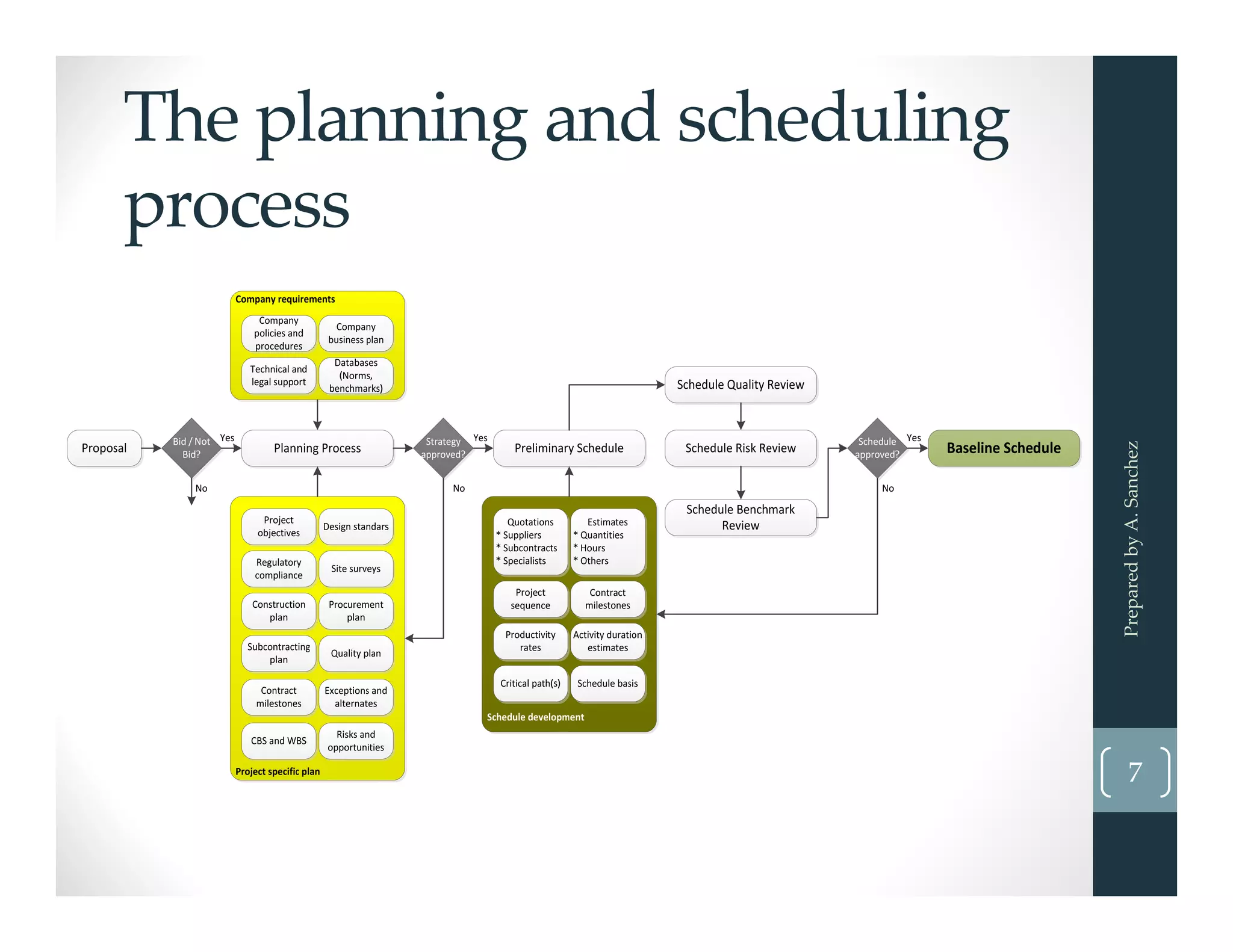 The planning and scheduling process

Company requirements

Company policies and procedures

Company business plan

Technical and legal support

Databases (Norms, benchmarks)

Proposal

Bid / Not Bid?

Yes

No

Planning Process

Strategy approved?

Yes

No

Preliminary Schedule

Schedule Quality Review

Schedule Risk Review

Schedule Benchmark Review

Schedule approved?

Yes

No

Baseline Schedule

Project objectives

Design standars

Regulatory compliance

Site surveys

Construction plan

Procurement plan

Subcontracting plan

Quality plan

Contract milestones

Exceptions and alternates

CBS and WBS

Risks and opportunities

Project specific plan

Quotations
* Suppliers
* Subcontracts
* Specialists

Estimates
* Quantities
* Hours
* Others

Project sequence

Contract milestones

Productivity rates

Activity duration estimates

Critical path(s)

Schedule basis

Schedule development

Prepared by A. Sanchez

7